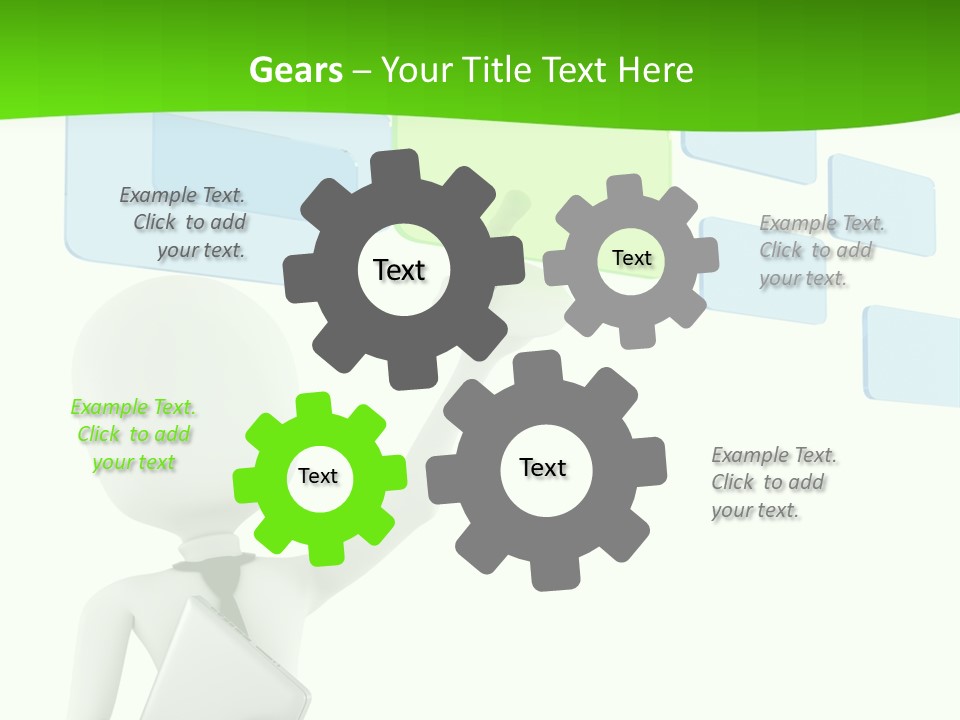 Gears – Your Title Text Here

Example Text. Click to add your text.

Text

Text

Example Text. Click to add your text.

Example Text. Click to add your text

Text

Text

Example Text. Click to add your text.